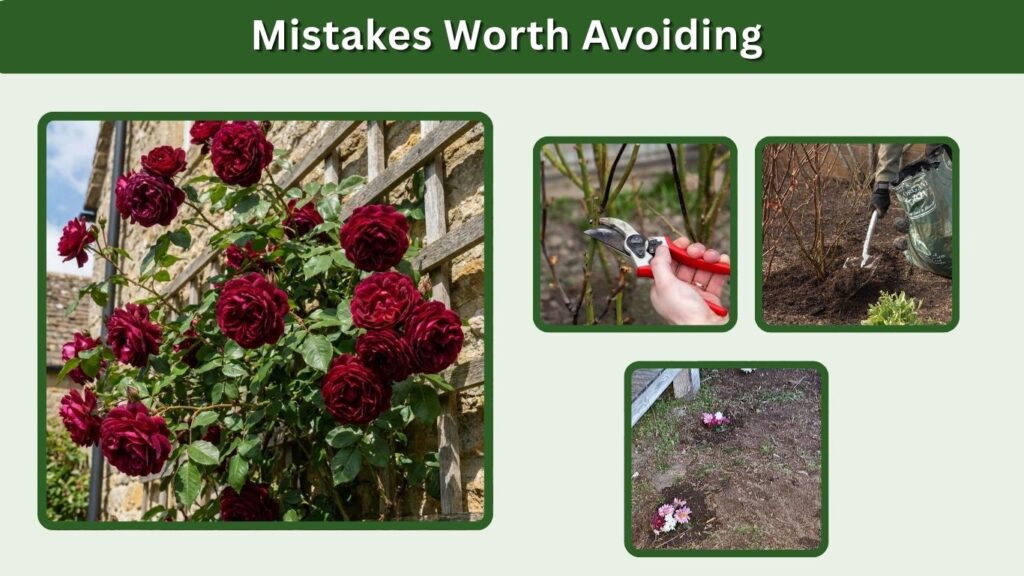 Mistakes Worth Avoiding